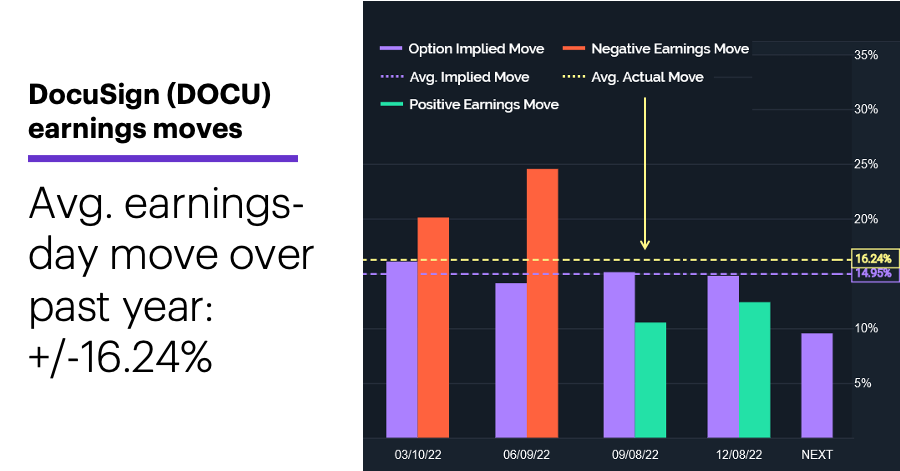 DocuSign (DOCU) earnings moves

Avg. earnings-day move over past year: +/-16.24%

Option Implied Move
Negative Earnings Move
Avg. Implied Move
Avg. Actual Move
Positive Earnings Move

35%
30%
25%
20%
16.24%
14.95%
10%
5%

03/10/22
06/09/22
09/08/22
12/08/22
NEXT